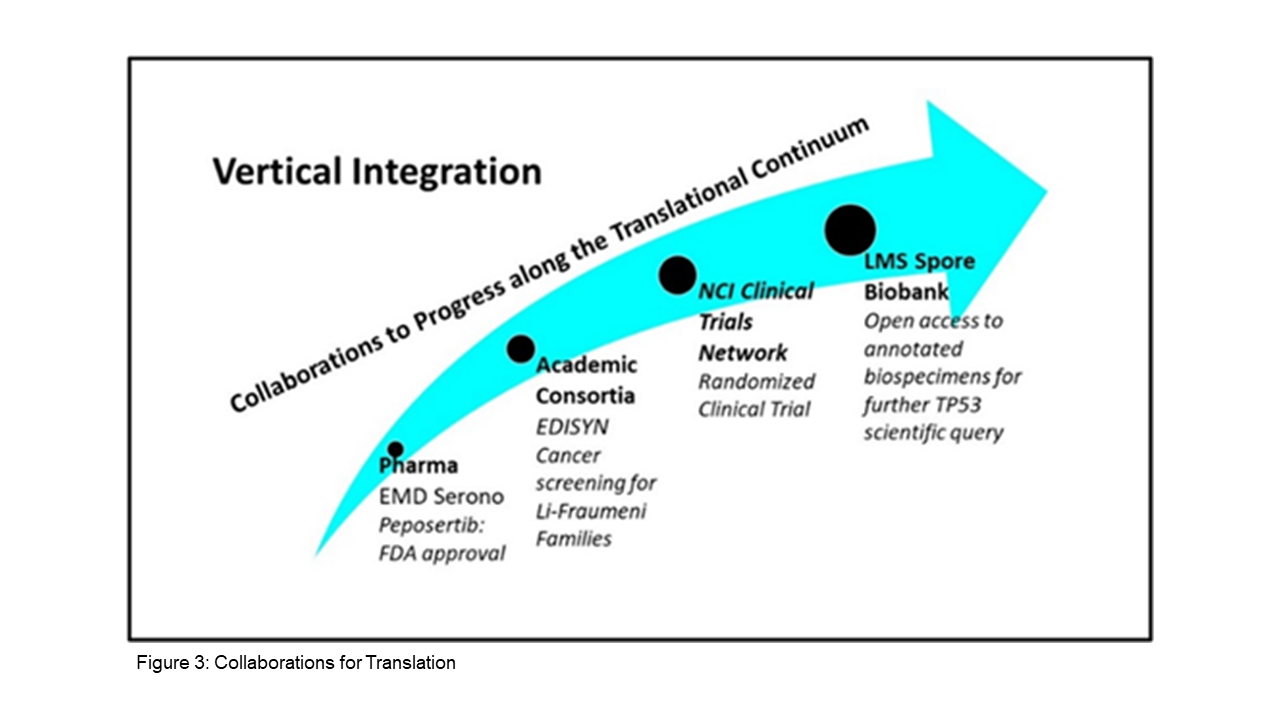 Vertical Integration

Collaborations to Progress along the Translational Continuum

Pharma
EMD Serono
Peposertib: FDA approval

Academic Consortia
EDISYN
Cancer screening for Li-Fraumeni Families

NCI Clinical Trials Network
Randomized Clinical Trial

LMS Spore Biobank
Open access to annotated biospecimens for further TP53 scientific query

Figure 3: Collaborations for Translation